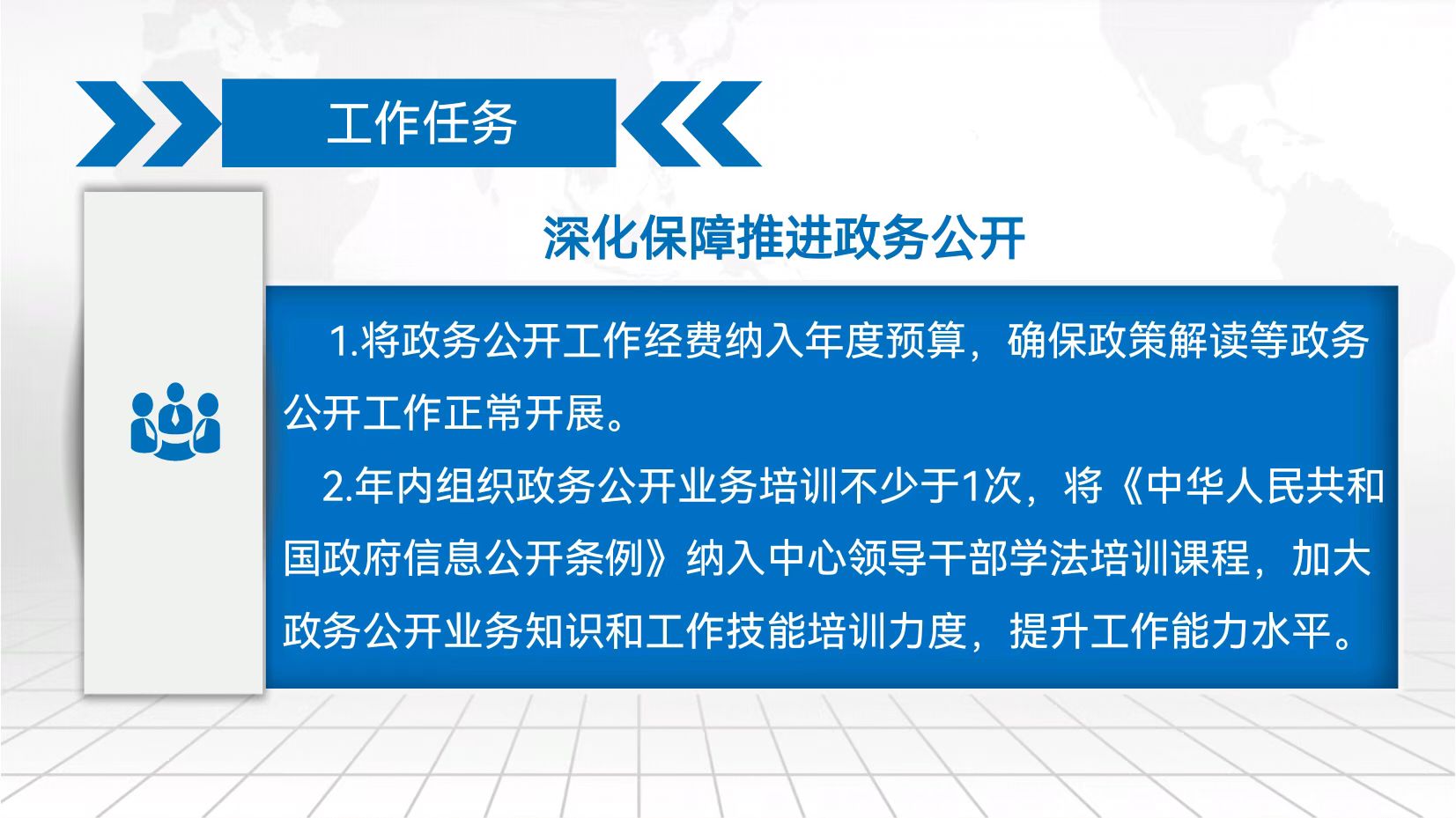 工作任务

深化保障推进政务公开

1.将政务公开工作经费纳入年度预算，确保政策解读等政务公开工作正常开展。

2.年内组织政务公开业务培训不少于1次，将《中华人民共和国政府信息公开条例》纳入中心领导干部学法培训课程，加大政务公开业务知识和工作技能培训力度，提升工作能力水平。